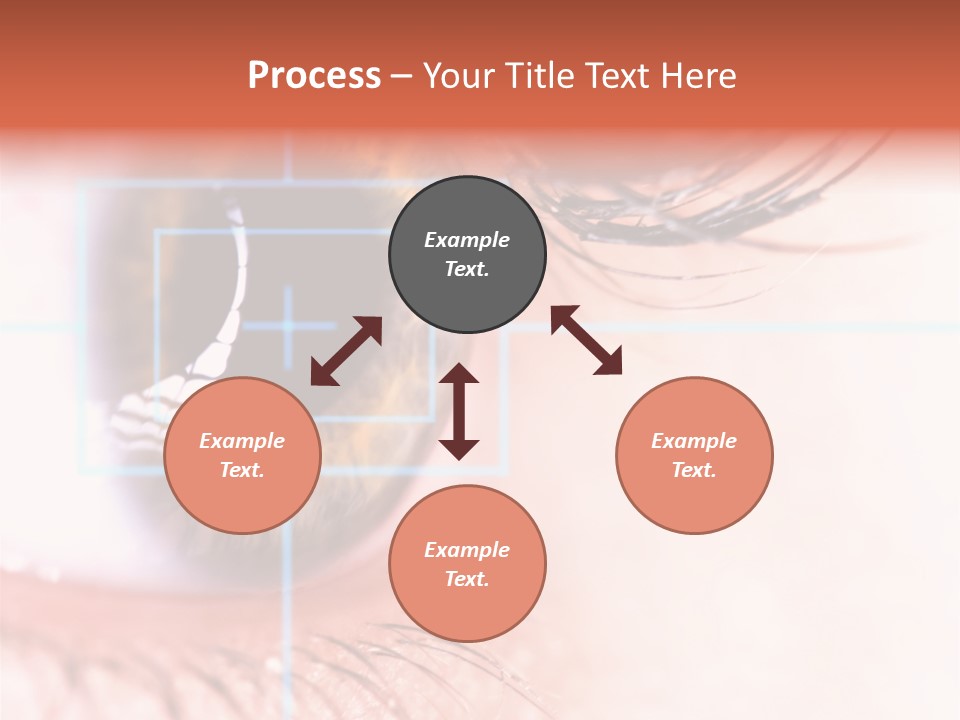 Process – Your Title Text Here

Example Text.

Example Text.

Example Text.

Example Text.